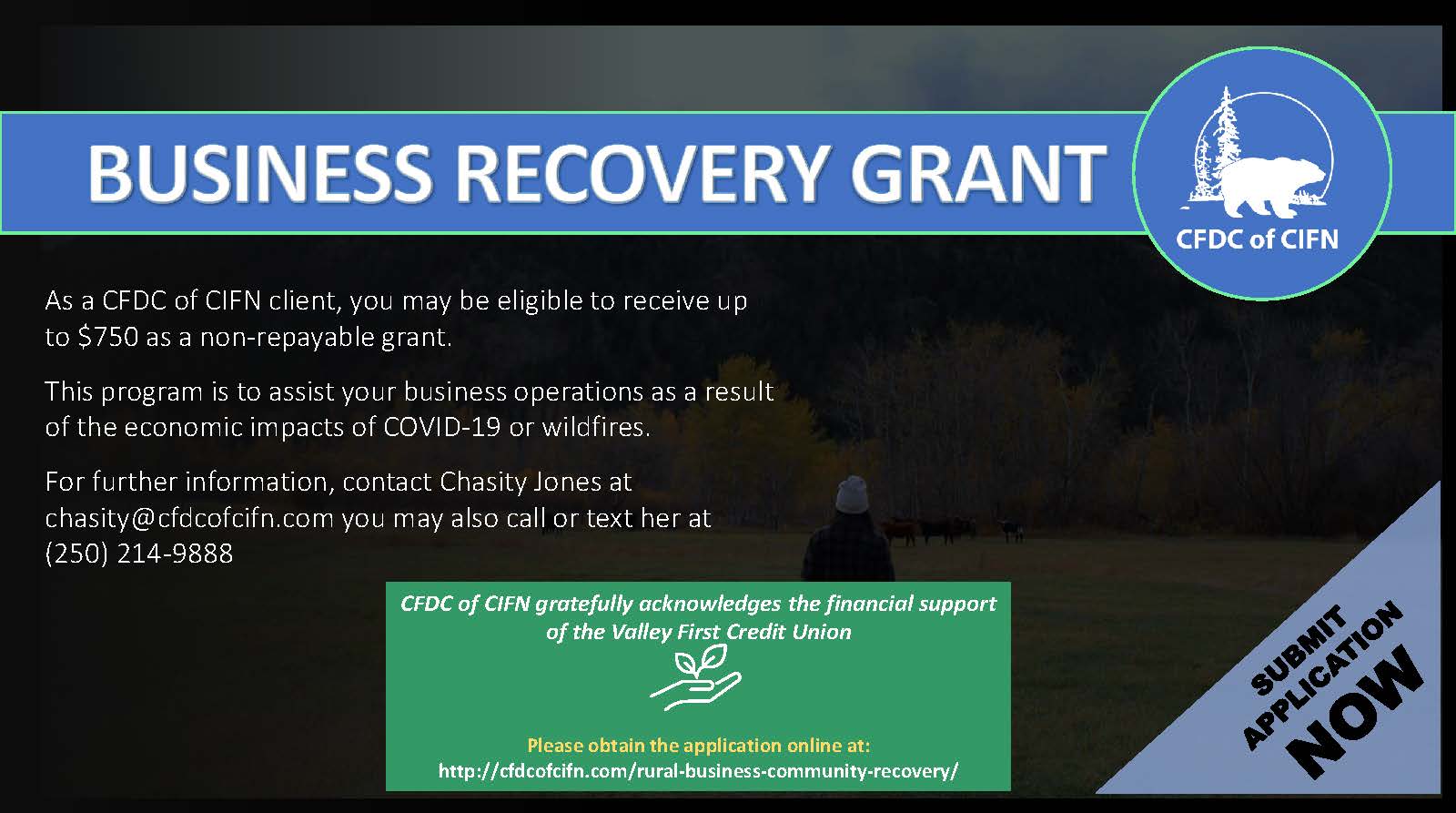 BUSINESS RECOVERY GRANT

CFDC of CIFN

As a CFDC of CIFN client, you may be eligible to receive up to $750 as a non-repayable grant.

This program is to assist your business operations as a result of the economic impacts of COVID-19 or wildfires.

For further information, contact Chasity Jones at chasity@cfdcofcifn.com you may also call or text her at (250) 214-9888

CFDC of CIFN gratefully acknowledges the financial support of the Valley First Credit Union

Please obtain the application online at:
http://cfdcofcifn.com/rural-business-community-recovery/

SUBMIT APPLICATION NOW